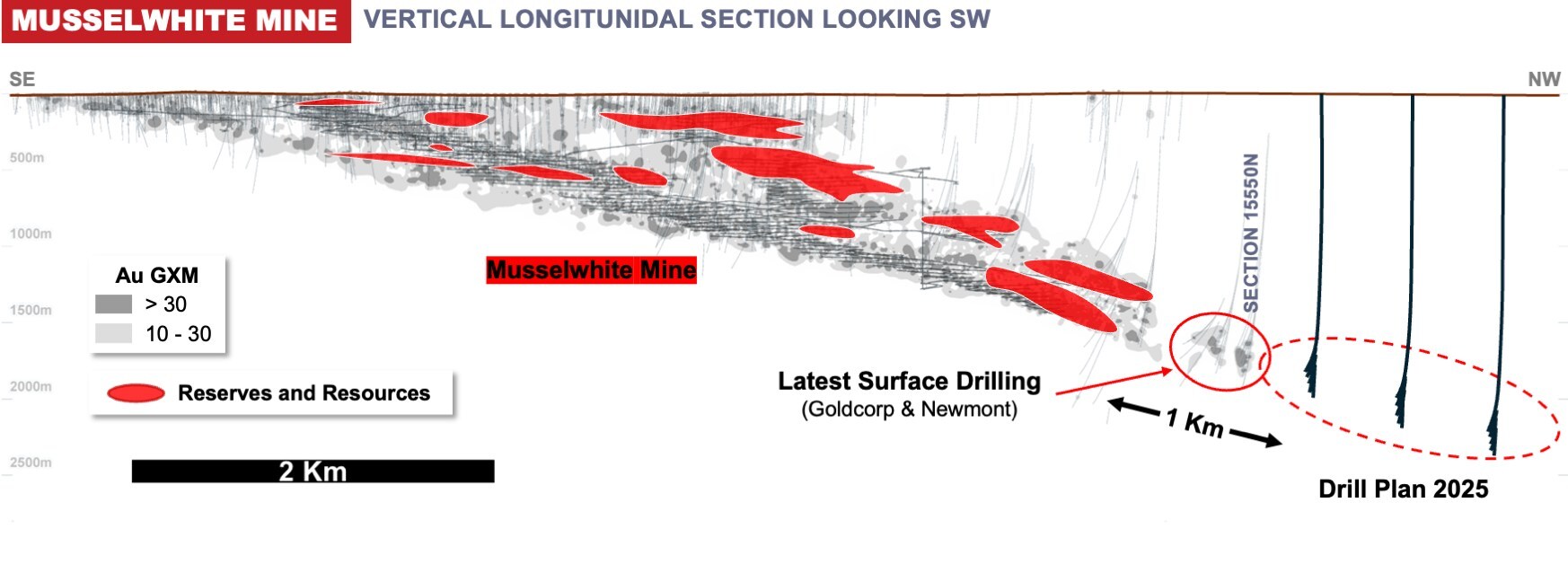 MUSSELWHITE MINE VERTICAL LONGITUNIDAL SECTION LOOKING SW

SE

NW

500m

1000m

1500m

2000m

2500m

Au GXM
> 30
10 - 30

Reserves and Resources

2 Km

Musselwhite Mine

SECTION 15550N

Latest Surface Drilling
(Goldcorp & Newmont)

1 Km

Drill Plan 2025